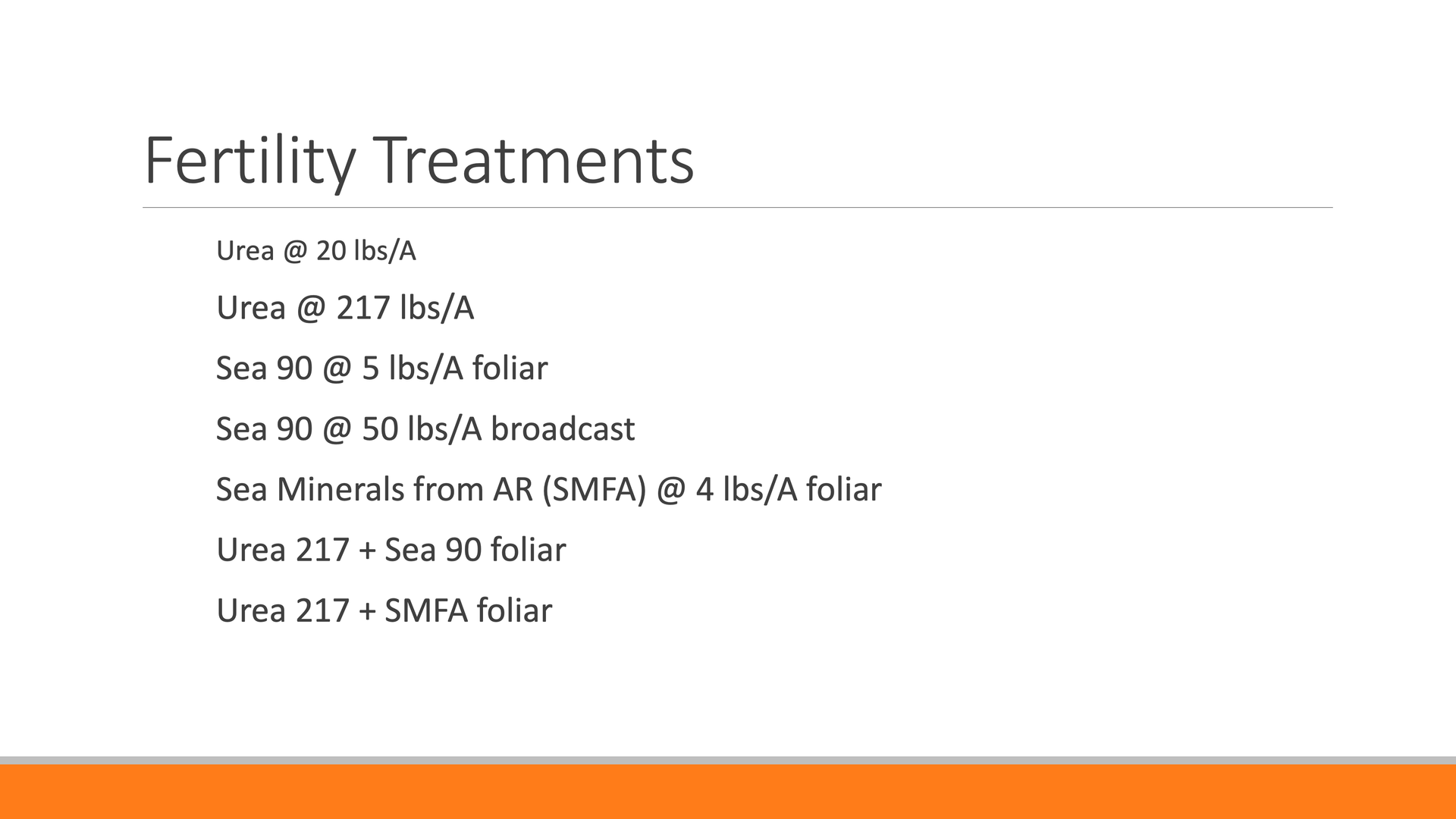 Fertility Treatments

Urea @ 20 lbs/A

Urea @ 217 lbs/A

Sea 90 @ 5 lbs/A foliar

Sea 90 @ 50 lbs/A broadcast

Sea Minerals from AR (SMFA) @ 4 lbs/A foliar

Urea 217 + Sea 90 foliar

Urea 217 + SMFA foliar